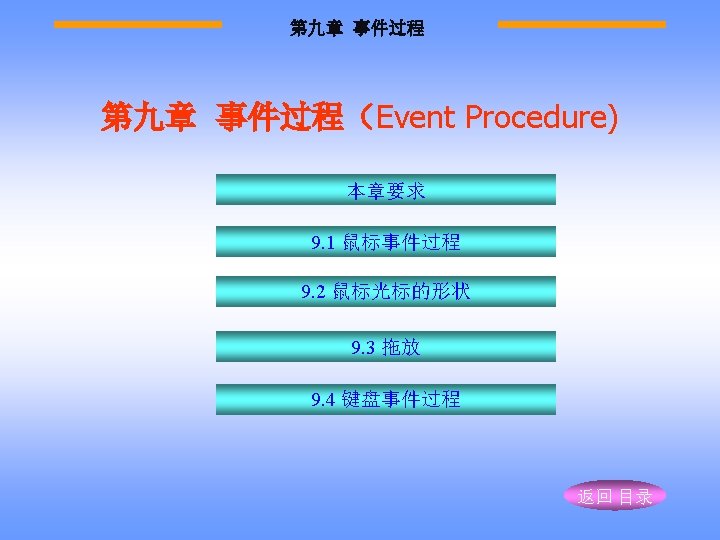 第九章 事件过程

第九章 事件过程（Event Procedure)

本章要求

9.1 鼠标事件过程

9.2 鼠标光标的形状

9.3 拖放

9.4 键盘事件过程

返回 目录